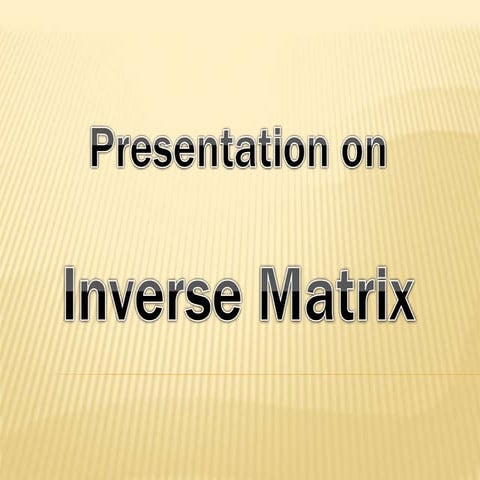 Presentation on

Inverse Matrix